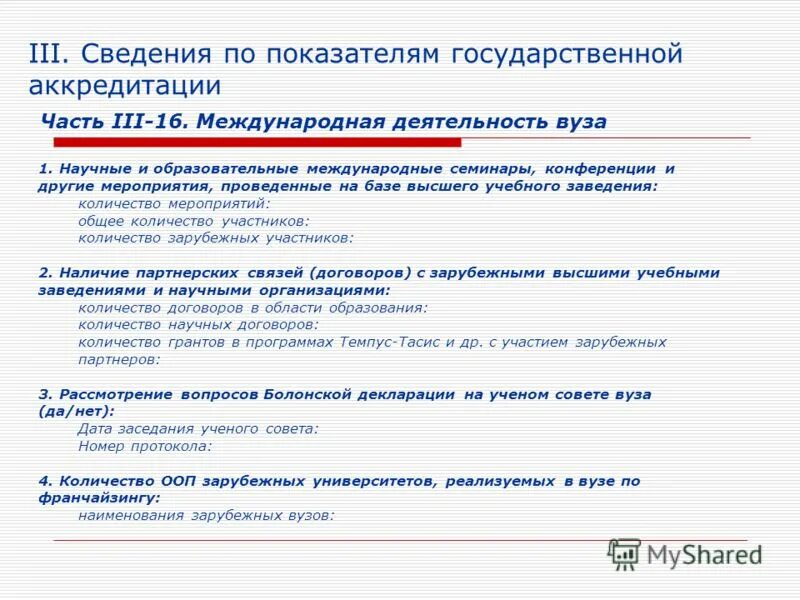 III. Сведения по показателям государственной аккредитации

Часть III-16. Международная деятельность вуза

1. Научные и образовательные международные семинары, конференции и другие мероприятия, проведенные на базе высшего учебного заведения:
количество мероприятий:
общее количество участников:
количество зарубежных участников:

2. Наличие партнерских связей (договоров) с зарубежными высшими учебными заведениями и научными организациями:
количество договоров в области образования:
количество научных договоров:
количество грантов в программах Темпус-Тасис и др. с участием зарубежных партнеров:

3. Рассмотрение вопросов Болонской декларации на ученом совете вуза (да/нет):
Дата заседания ученого совета:
Номер протокола:

4. Количество ООП зарубежных университетов, реализуемых в вузе по франчайзингу:
наименования зарубежных вузов:

MyShared